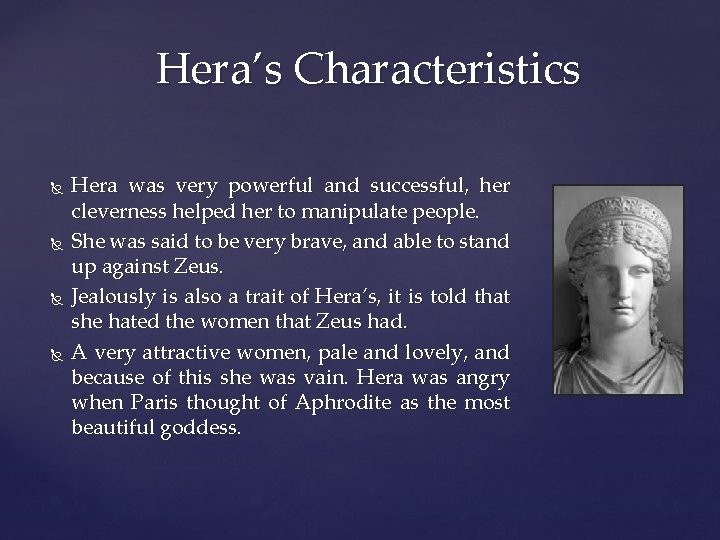 Hera's Characteristics

Hera was very powerful and successful, her cleverness helped her to manipulate people.

She was said to be very brave, and able to stand up against Zeus.

Jealously is also a trait of Hera's, it is told that she hated the women that Zeus had.

A very attractive women, pale and lovely, and because of this she was vain. Hera was angry when Paris thought of Aphrodite as the most beautiful goddess.